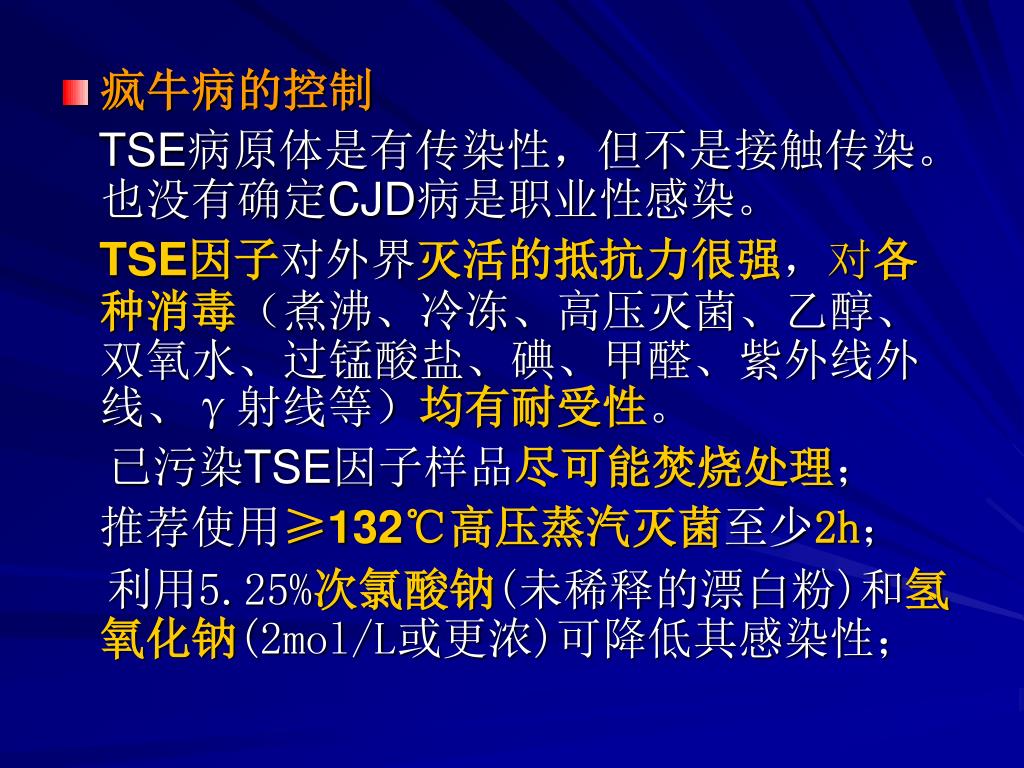 疯牛病的控制

TSE病原体是有传染性，但不是接触传染。也没有确定CJD病是职业性感染。

TSE因子对外界灭活的抵抗力很强，对各种消毒（煮沸、冷冻、高压灭菌、乙醇、双氧水、过锰酸盐、碘、甲醛、紫外线外线、γ射线等）均有耐受性。

已污染TSE因子样品尽可能焚烧处理；

推荐使用≥132℃高压蒸汽灭菌至少2h；

利用5.25%次氯酸钠(未稀释的漂白粉)和氢氧化钠(2mol/L或更浓)可降低其感染性；